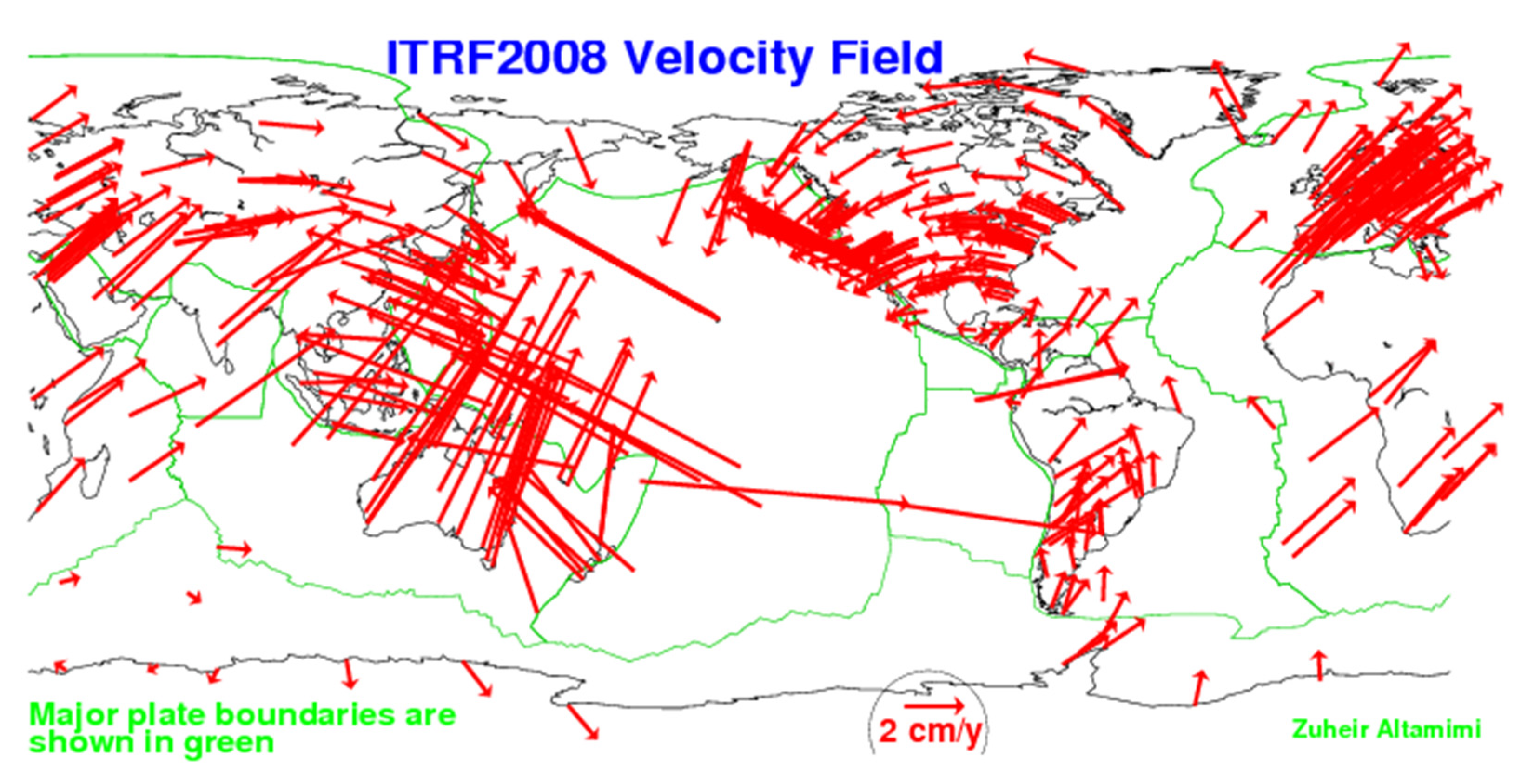 ITRF2008 Velocity Field

Major plate boundaries are shown in green

2 cm/y

Zuheir Altamimi